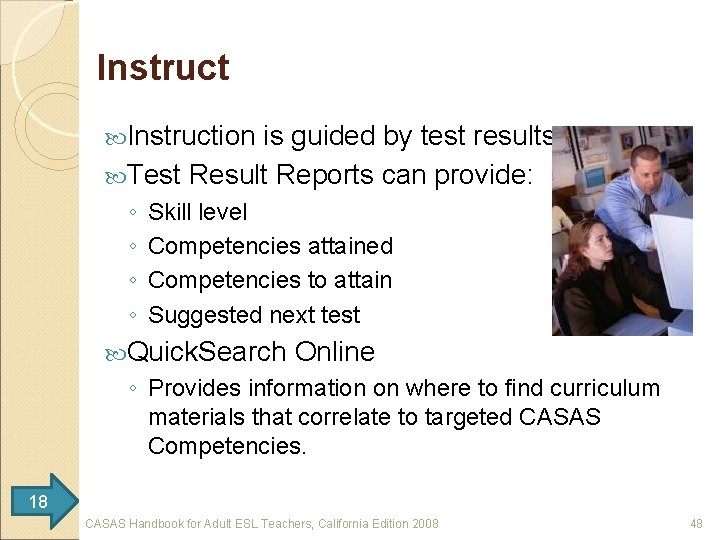 Instruct

Instruction is guided by test results

Test Result Reports can provide:

◦ Skill level
◦ Competencies attained
◦ Competencies to attain
◦ Suggested next test

QuickSearch Online

◦ Provides information on where to find curriculum materials that correlate to targeted CASAS Competencies.

18

CASAS Handbook for Adult ESL Teachers, California Edition 2008

48